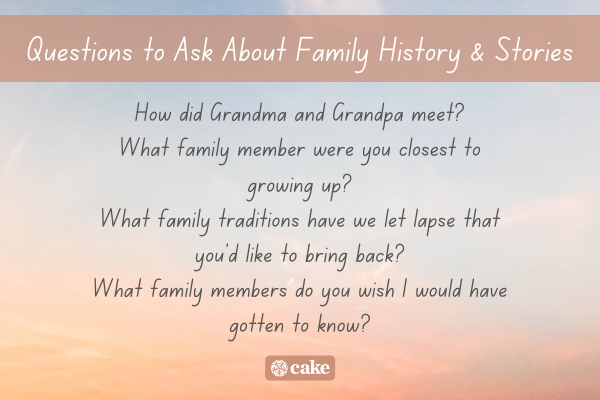 Questions to Ask About Family History & Stories

How did Grandma and Grandpa meet?
What family member were you closest to growing up?
What family traditions have we let lapse that you'd like to bring back?
What family members do you wish I would have gotten to know?

cake